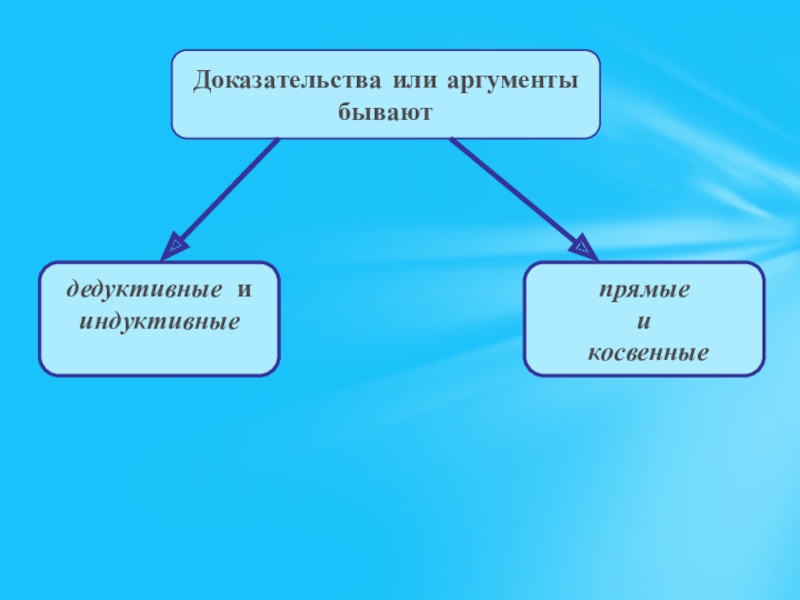 Доказательства или аргументы бывают

дедуктивные и индуктивные

прямые
и
косвенные